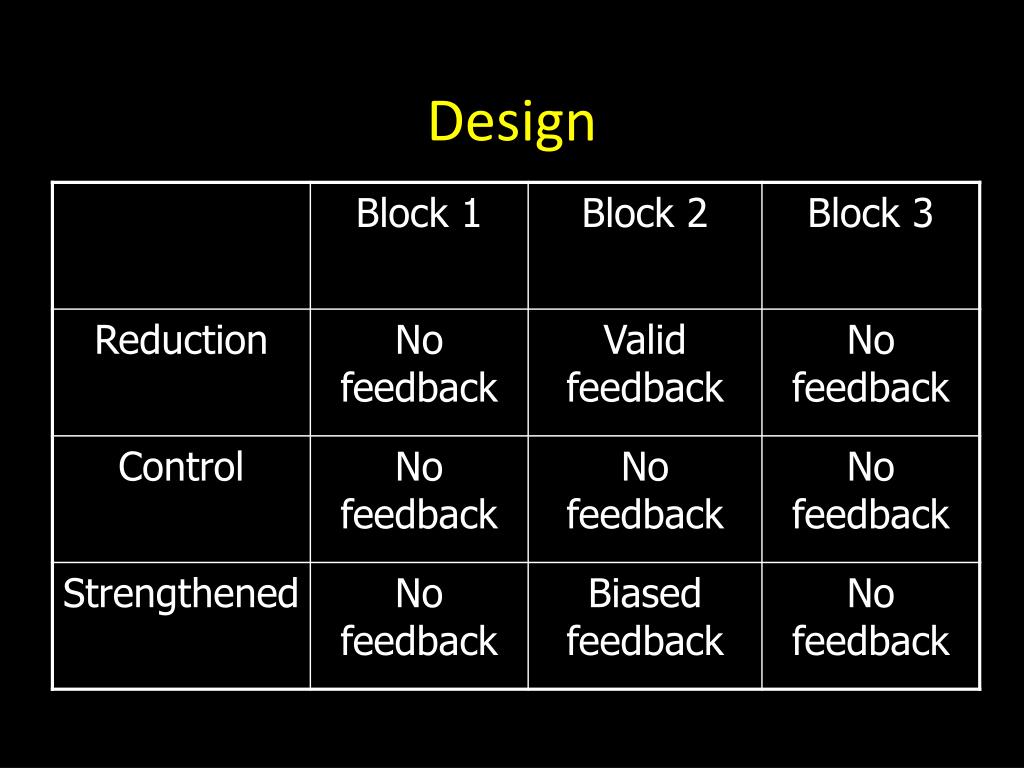 Design

| | Block 1 | Block 2 | Block 3 |
|---|---|---|---|
| Reduction | No feedback | Valid feedback | No feedback |
| Control | No feedback | No feedback | No feedback |
| Strengthened | No feedback | Biased feedback | No feedback |